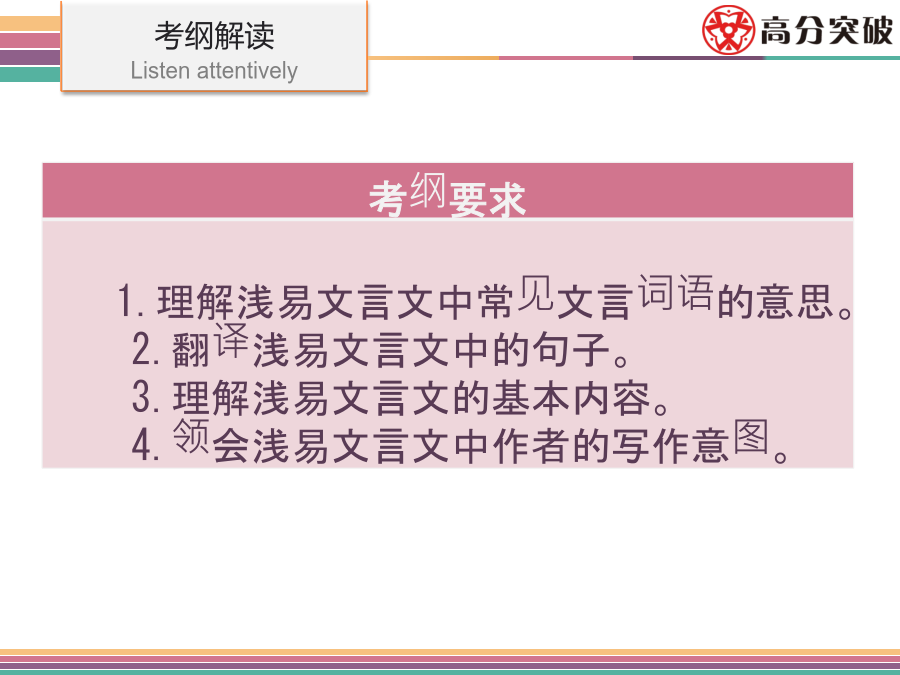 考纲解读
Listen attentively

高分突破

考纲要求

1. 理解浅易文言文中常见文言词语的意思。
2. 翻译浅易文言文中的句子。
3. 理解浅易文言文的基本内容。
4. 领会浅易文言文中作者的写作意图。